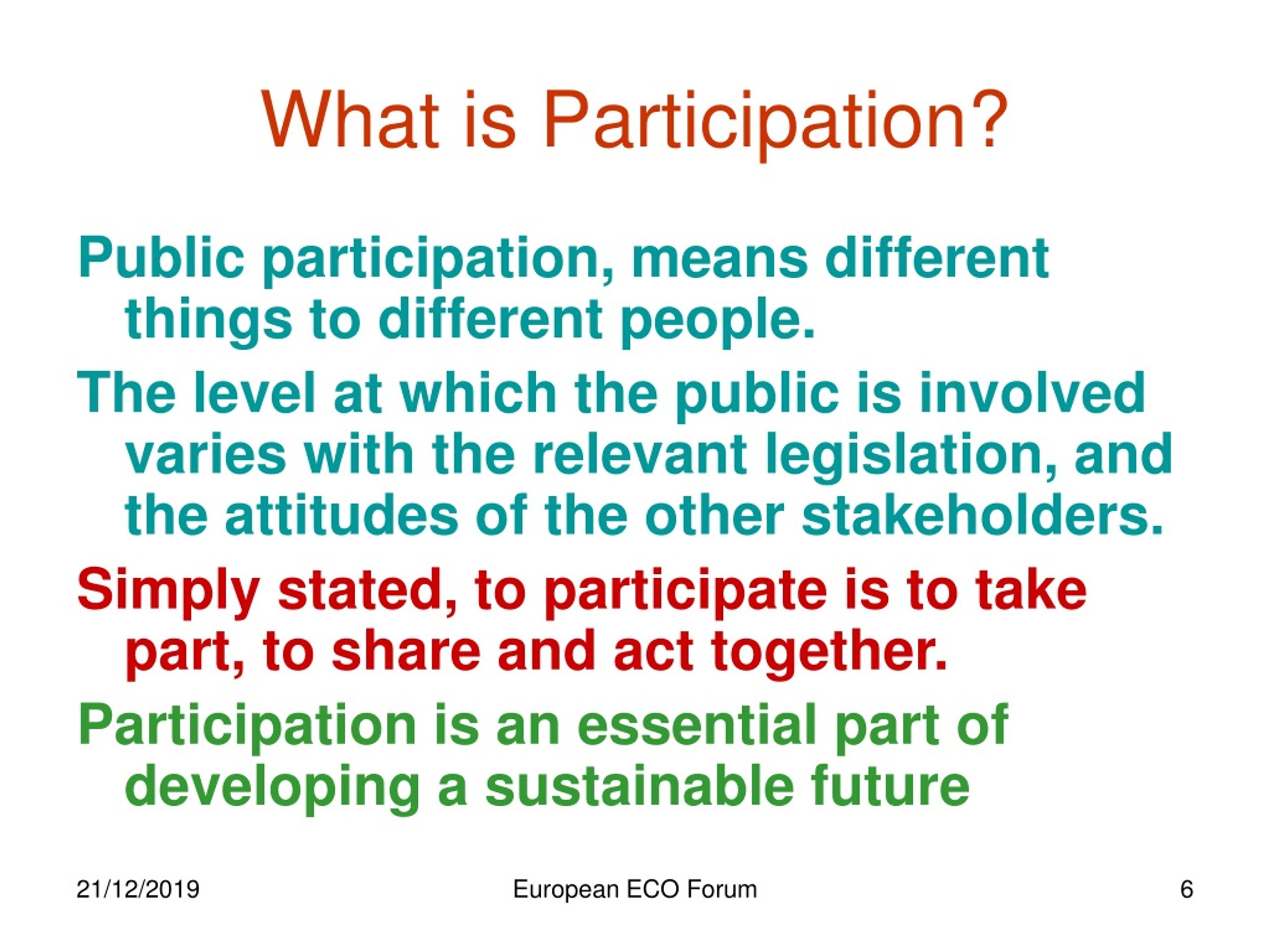 What is Participation?

Public participation, means different things to different people.

The level at which the public is involved varies with the relevant legislation, and the attitudes of the other stakeholders.

Simply stated, to participate is to take part, to share and act together.

Participation is an essential part of developing a sustainable future

21/12/2019

European ECO Forum

6